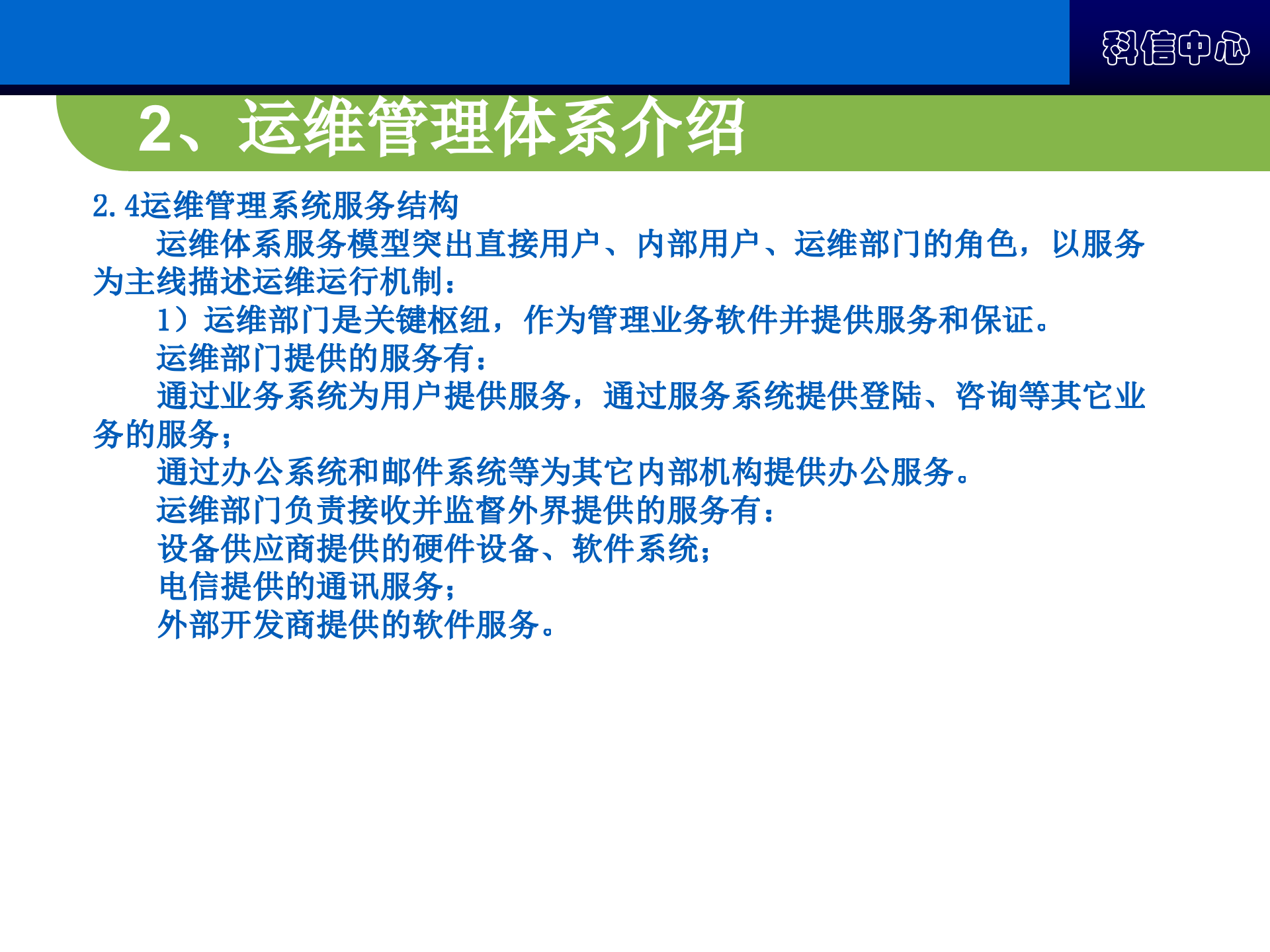 科信中心

2、运维管理体系介绍

2.4运维管理系统服务结构

运维体系服务模型突出直接用户、内部用户、运维部门的角色，以服务为主线描述运维运行机制：

1）运维部门是关键枢纽，作为管理业务软件并提供服务和保证。

运维部门提供的服务有：

通过业务系统为用户提供服务，通过服务系统提供登陆、咨询等其它业务的服务；

通过办公系统和邮件系统等为其它内部机构提供办公服务。

运维部门负责接收并监督外界提供的服务有：

设备供应商提供的硬件设备、软件系统；

电信提供的通讯服务；

外部开发商提供的软件服务。